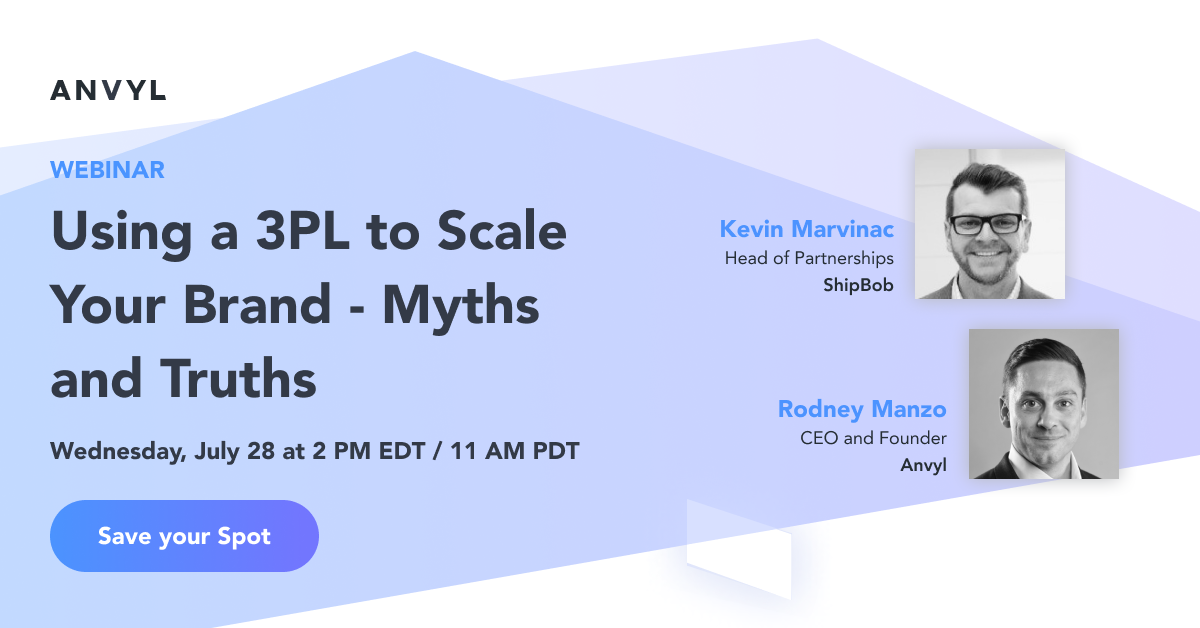 ANVYL

WEBINAR

Using a 3PL to Scale Your Brand - Myths and Truths

Wednesday, July 28 at 2 PM EDT / 11 AM PDT

Save your Spot

Kevin Marvinac
Head of Partnerships
ShipBob

Rodney Manzo
CEO and Founder
Anvyl